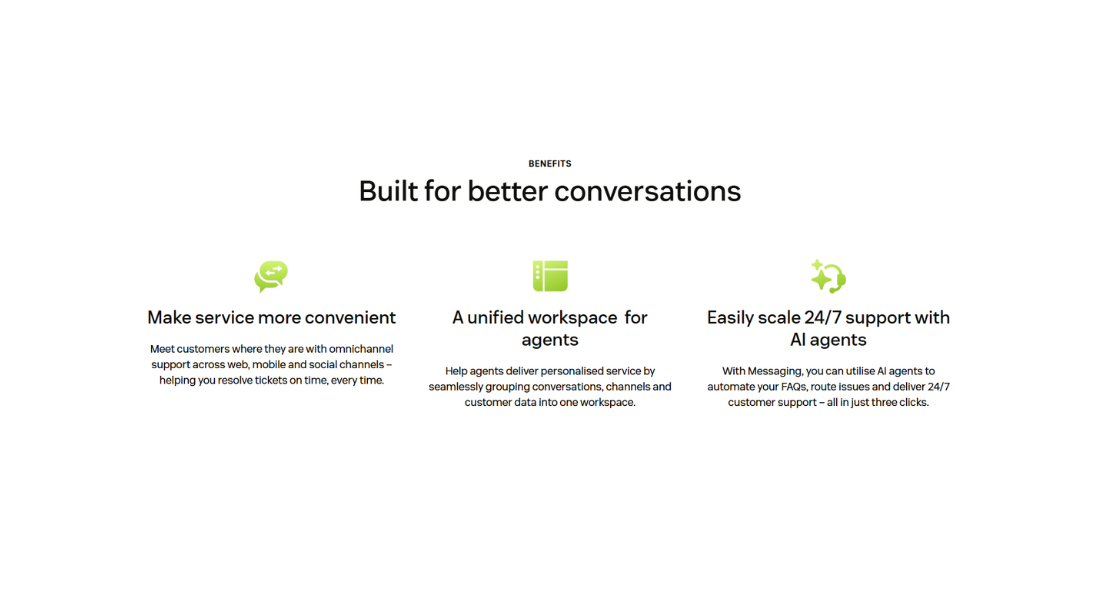 BENEFITS

Built for better conversations

Make service more convenient

Meet customers where they are with omnichannel support across web, mobile and social channels – helping you resolve tickets on time, every time.

A unified workspace for agents

Help agents deliver personalised service by seamlessly grouping conversations, channels and customer data into one workspace.

Easily scale 24/7 support with AI agents

With Messaging, you can utilise AI agents to automate your FAQs, route issues and deliver 24/7 customer support – all in just three clicks.